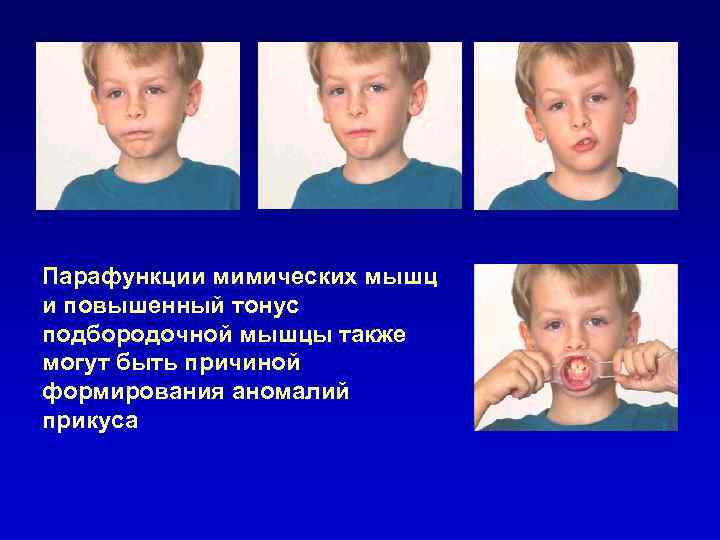 Парафункции мимических мышц и повышенный тонус подбородочной мышцы также могут быть причиной формирования аномалий прикуса